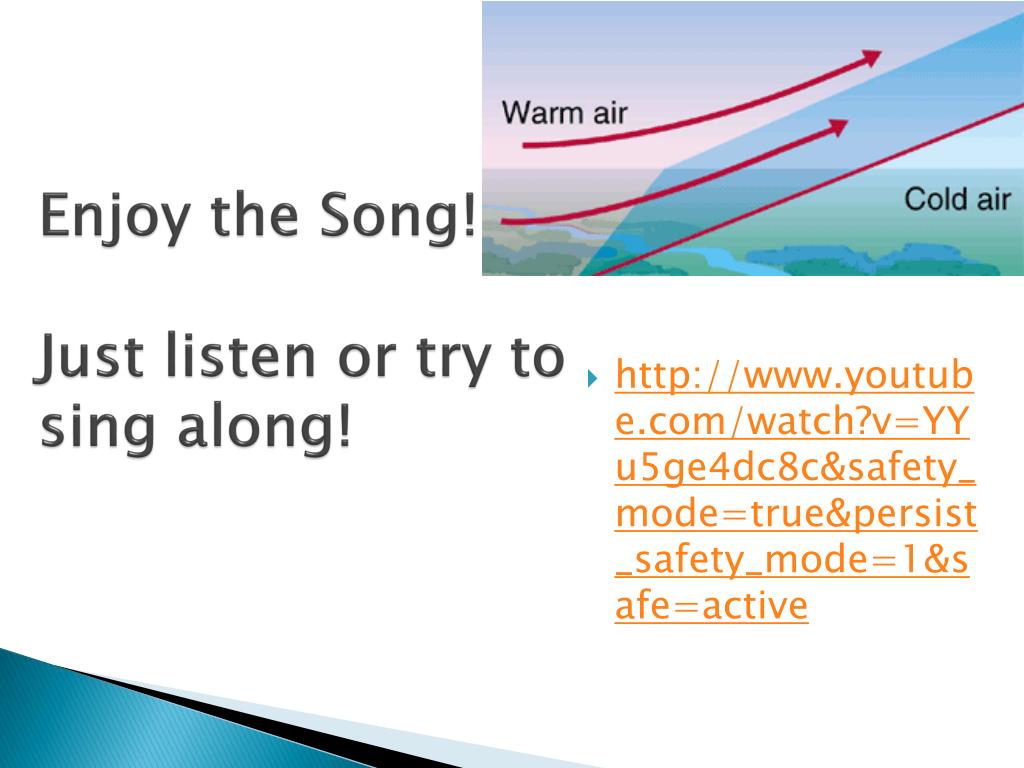 Warm air

Cold air

Enjoy the Song!

Just listen or try to sing along!

http://www.youtube.com/watch?v=YYu5ge4dc8c&safety_mode=true&persist_safety_mode=1&safe=active